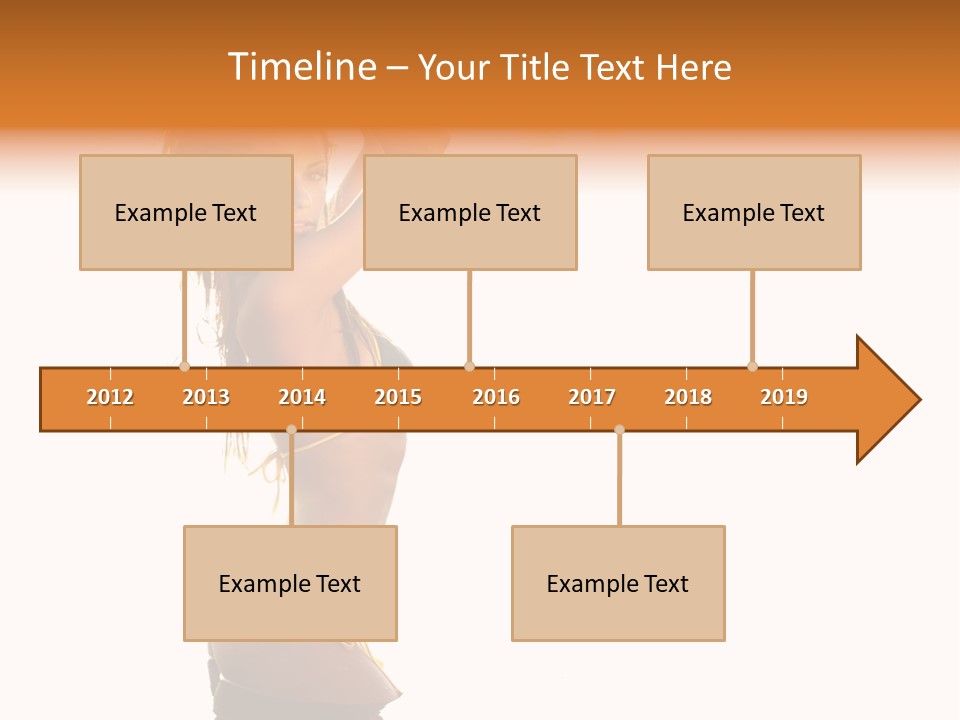 Timeline – Your Title Text Here

Example Text

Example Text

Example Text

2012 2013 2014 2015 2016 2017 2018 2019

Example Text

Example Text